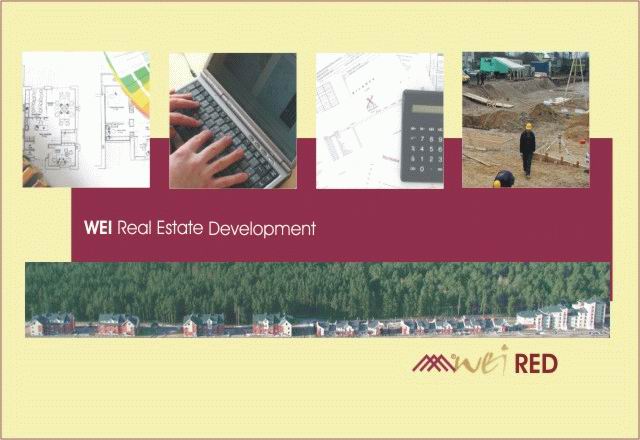 WEI Real Estate Development

wei RED